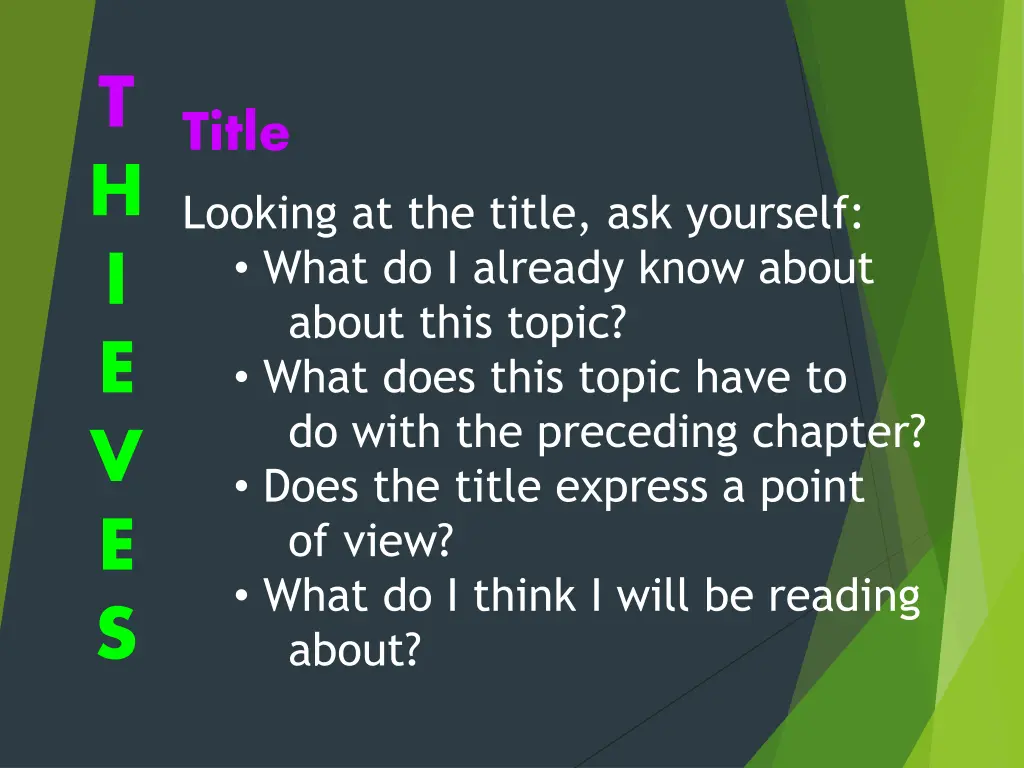 T
H
I
E
V
E
S

Title

Looking at the title, ask yourself:

• What do I already know about about this topic?
• What does this topic have to do with the preceding chapter?
• Does the title express a point of view?
• What do I think I will be reading about?